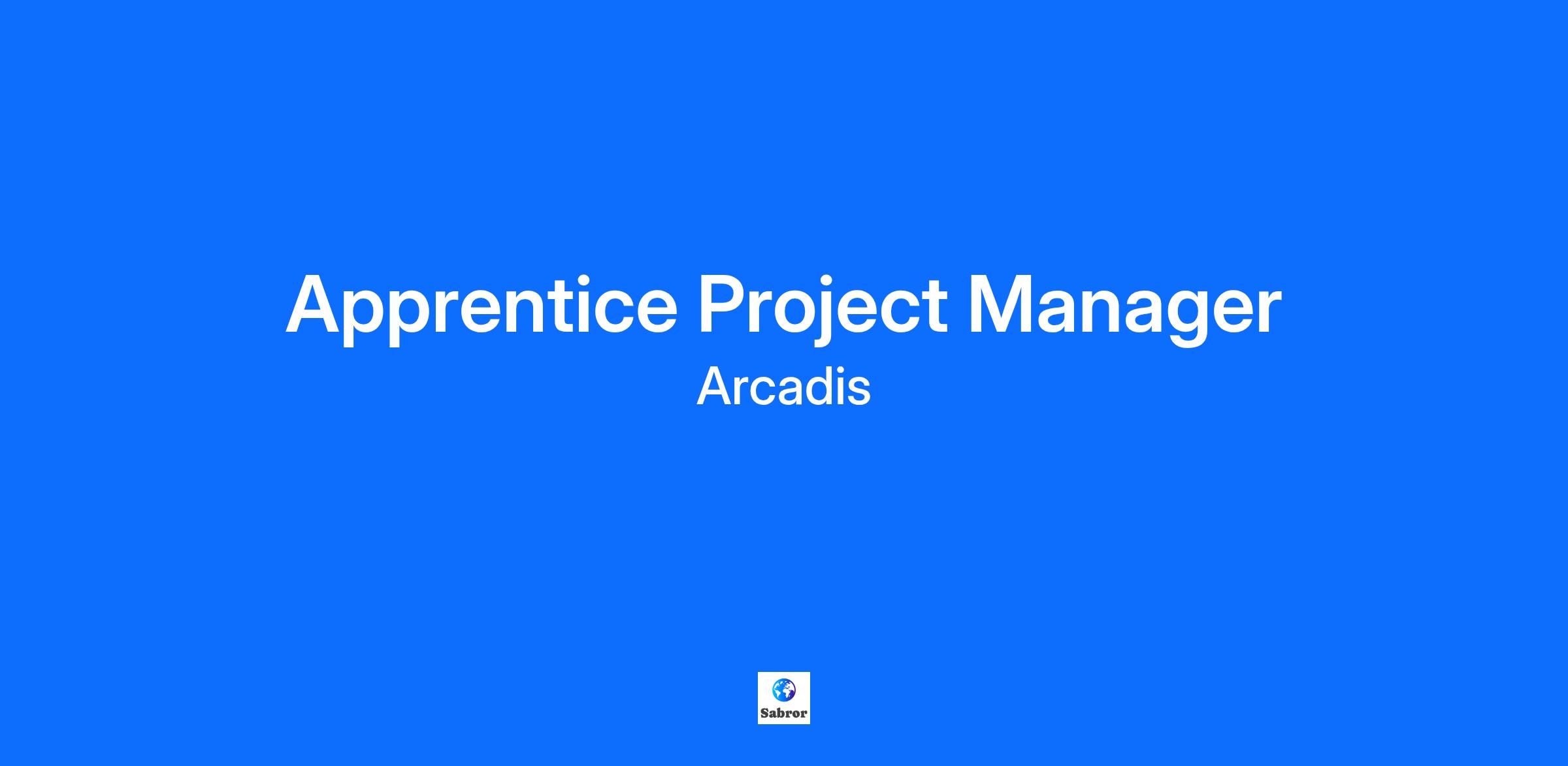 Apprentice Project Manager
Arcadis

Sabror